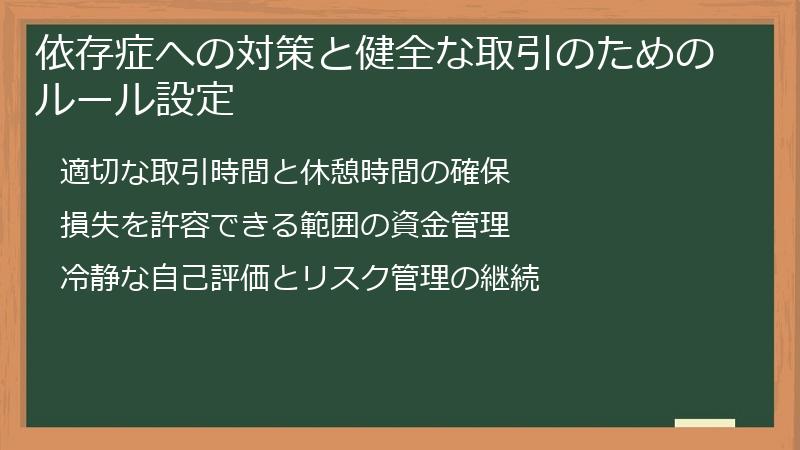 依存症への対策と健全な取引のためのルール設定

適切な取引時間と休憩時間の確保

損失を許容できる範囲の資金管理

冷静な自己評価とリスク管理の継続